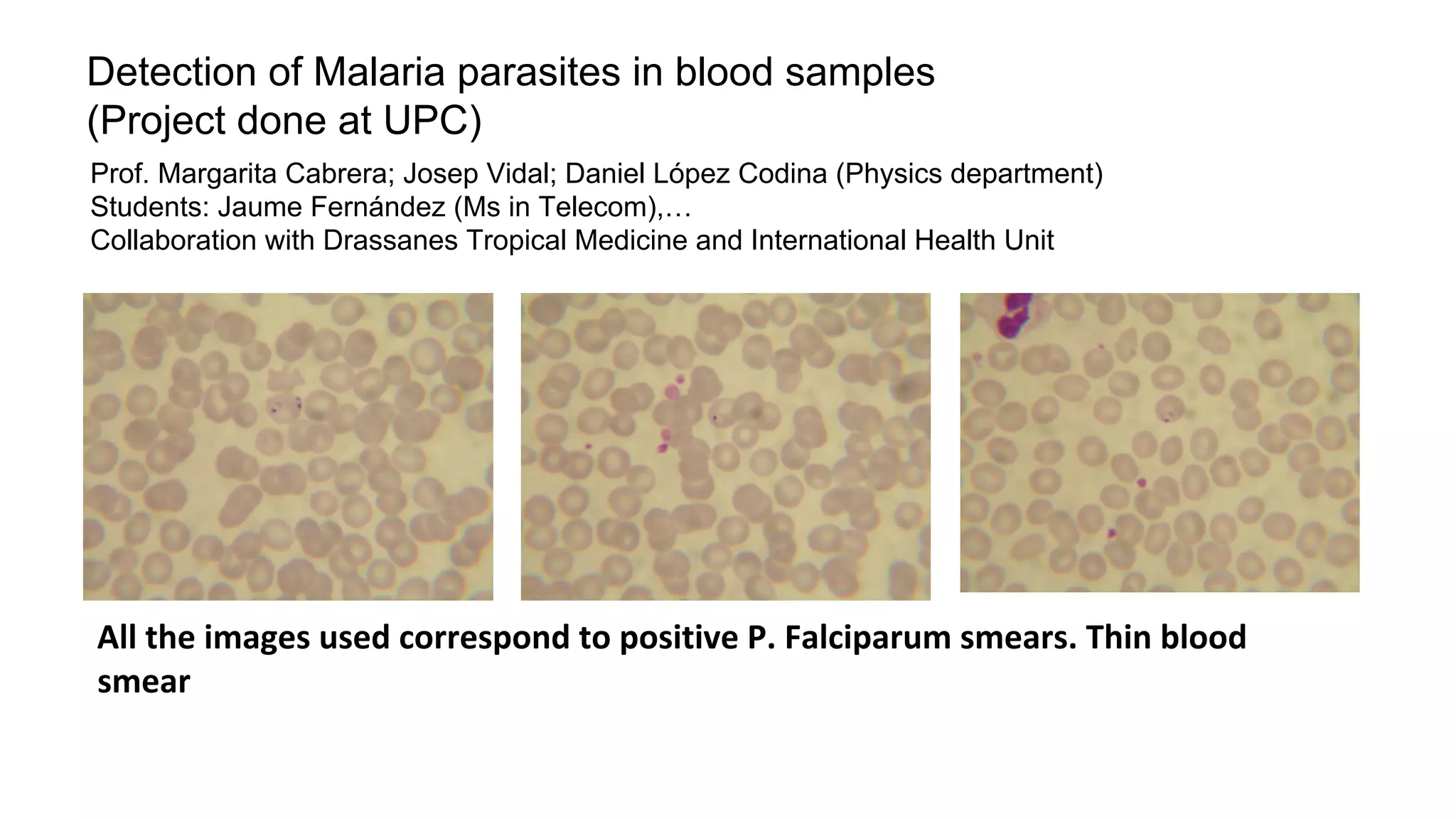 Detection of Malaria parasites in blood samples
(Project done at UPC)

Prof. Margarita Cabrera; Josep Vidal; Daniel López Codina (Physics department)
Students: Jaume Fernández (Ms in Telecom),…
Collaboration with Drassanes Tropical Medicine and International Health Unit

All the images used correspond to positive P. Falciparum smears. Thin blood smear